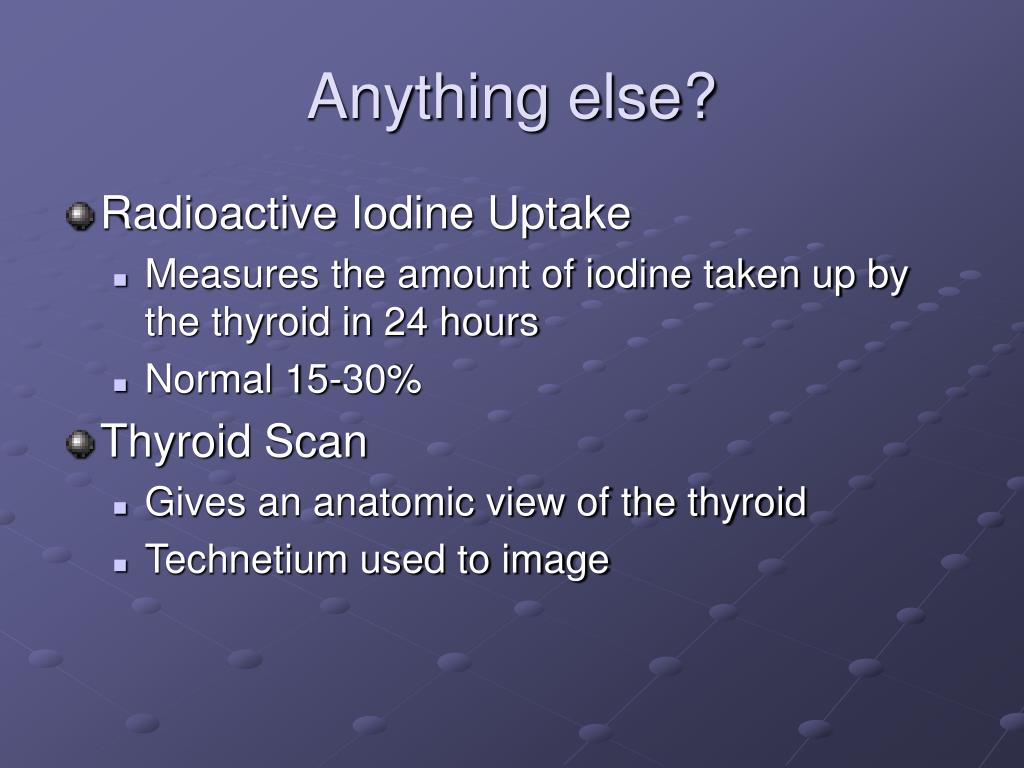 Anything else?

Radioactive Iodine Uptake

Measures the amount of iodine taken up by the thyroid in 24 hours

Normal 15-30%

Thyroid Scan

Gives an anatomic view of the thyroid

Technetium used to image